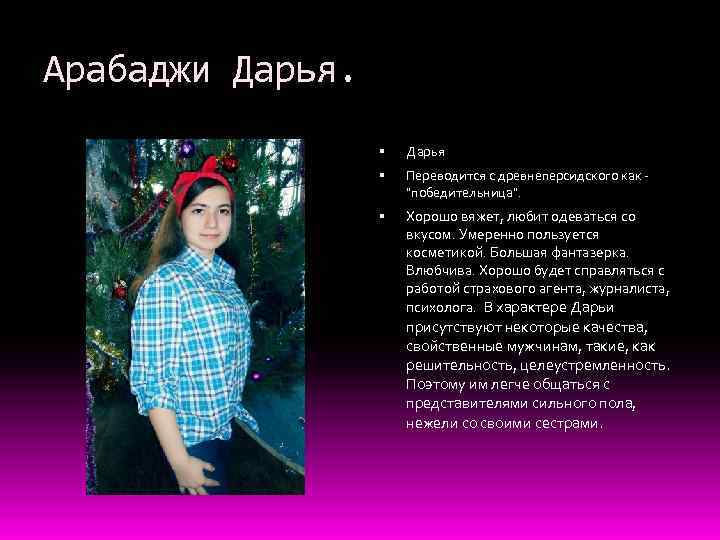 Арабаджи Дарья.

▪ Дарья

▪ Переводится с древнеперсидского как - "победительница".

▪ Хорошо вяжет, любит одеваться со вкусом. Умеренно пользуется косметикой. Большая фантазерка. Влюбчива. Хорошо будет справляться с работой страхового агента, журналиста, психолога. В характере Дарьи присутствуют некоторые качества, свойственные мужчинам, такие, как решительность, целеустремленность. Поэтому им легче общаться с представителями сильного пола, нежели со своими сестрами.